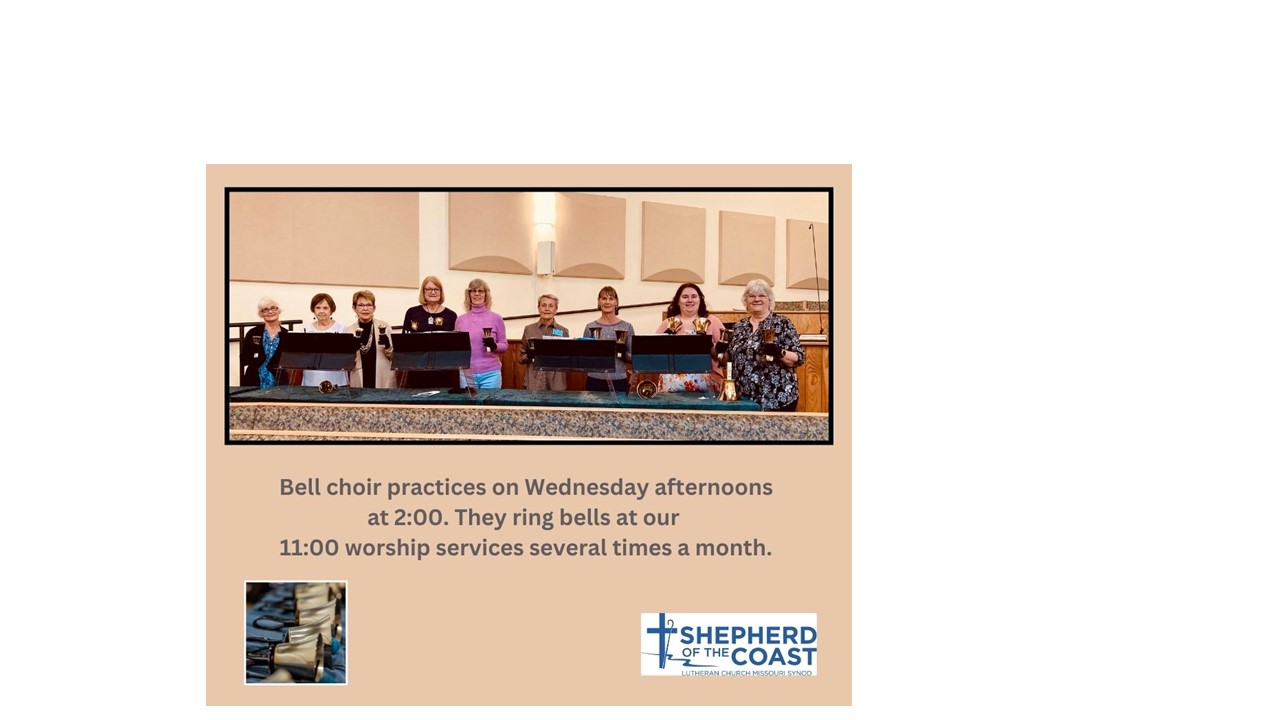 Bell choir practices on Wednesday afternoons at 2:00. They ring bells at our 11:00 worship services several times a month.

SHEPHERD OF THE COAST
LUTHERAN CHURCH MISSOURI SYNOD